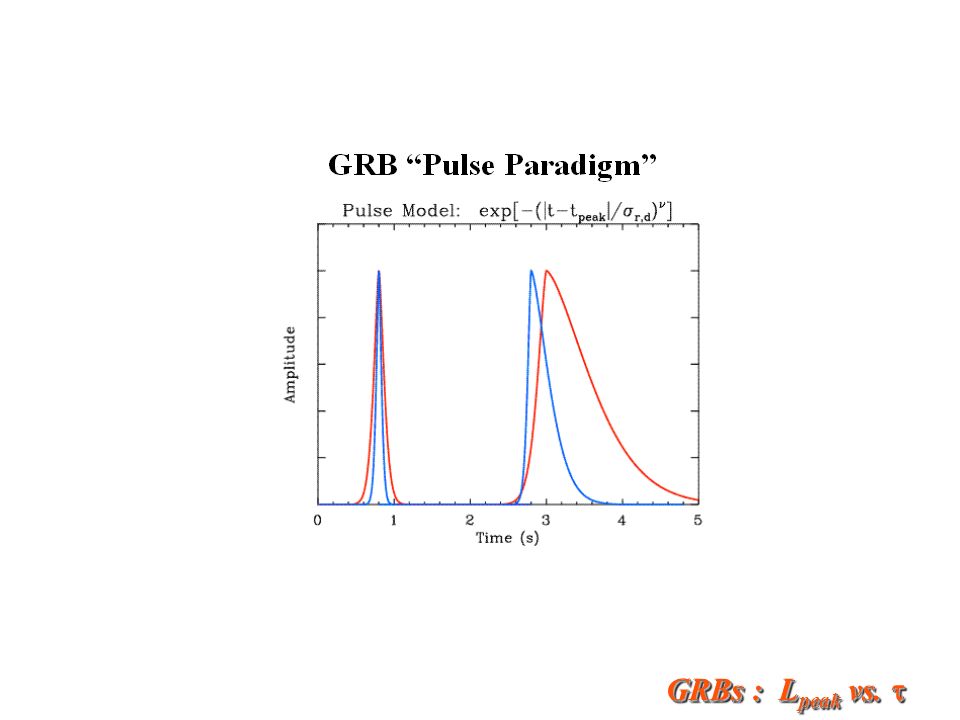 GRB “Pulse Paradigm”

Pulse Model: $\exp[-(|t-t_{peak}|/\sigma_{r,d})^{\nu}]$

Amplitude

0 1 2 3 4 5

Time (s)

GRBs : $L_{peak}$ vs. $\tau$